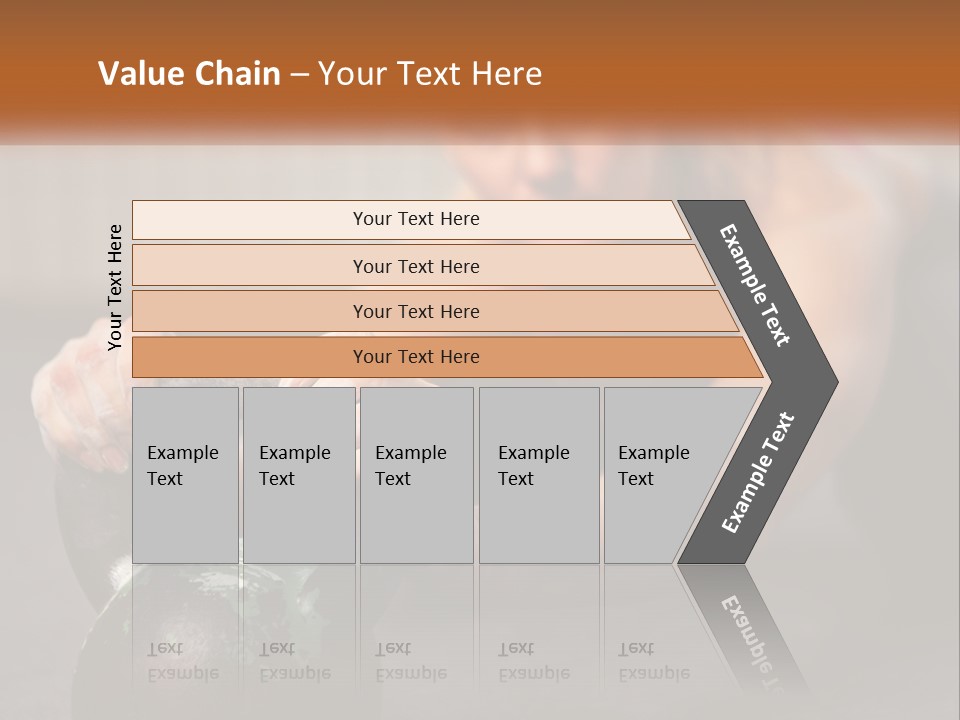 Value Chain – Your Text Here

Your Text Here

Your Text Here

Your Text Here

Your Text Here

Your Text Here

Example Text

Example Text

Example Text

Example Text

Example Text

Example Text

Example Text